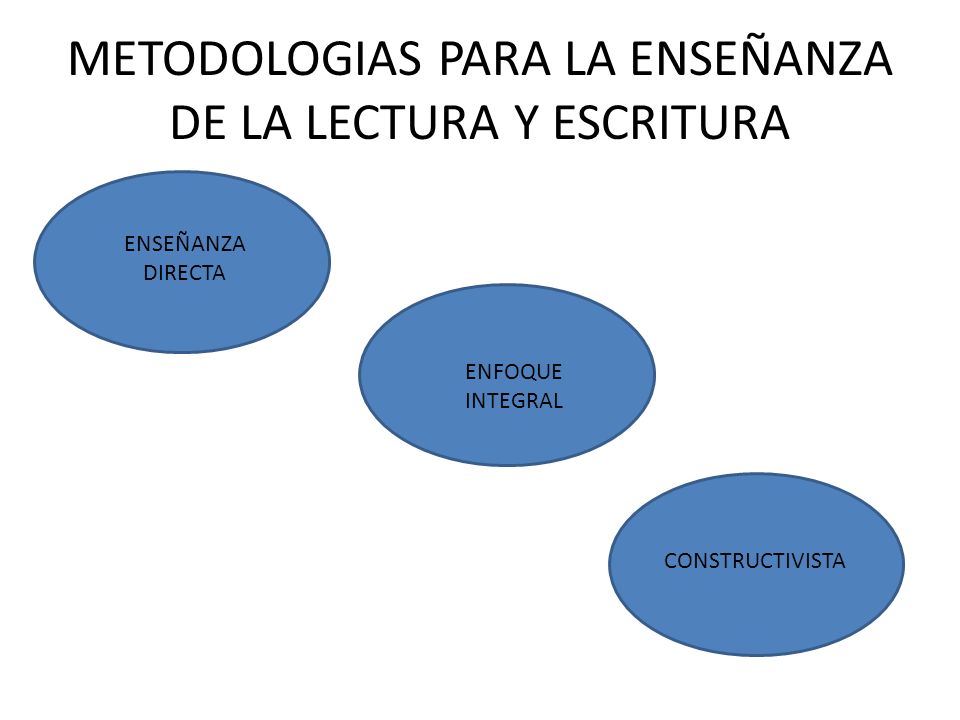 METODOLOGIAS PARA LA ENSEÑANZA DE LA LECTURA Y ESCRITURA

ENSEÑANZA DIRECTA

ENFOQUE INTEGRAL

CONSTRUCTIVISTA